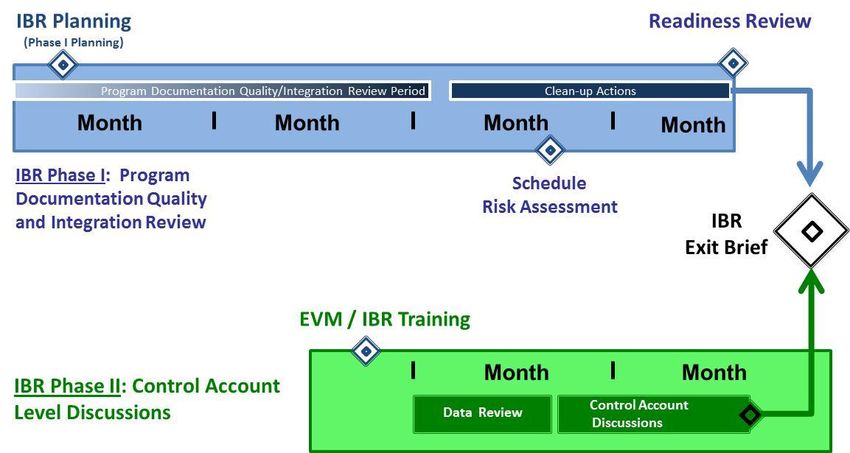 IBR Planning
(Phase I Planning)

Readiness Review

Program Documentation Quality/Integration Review Period

Clean-up Actions

Month | Month | Month | Month

IBR Phase I: Program Documentation Quality and Integration Review

Schedule Risk Assessment

IBR Exit Brief

EVM / IBR Training

| Month | Month

IBR Phase II: Control Account Level Discussions

Data Review

Control Account Discussions